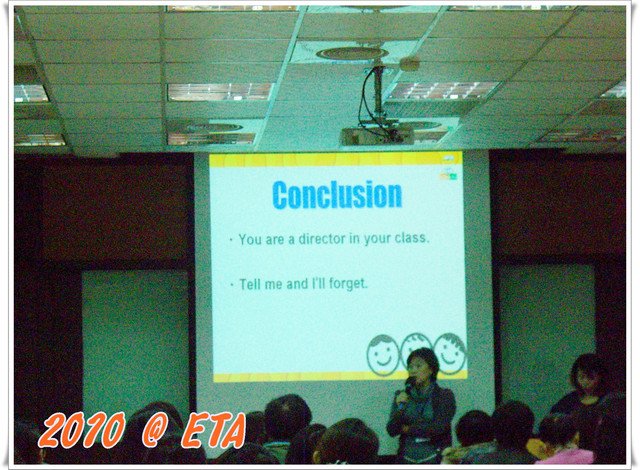 Conclusion

· You are a director in your class.

· Tell me and I'll forget.

2010 @ ETA